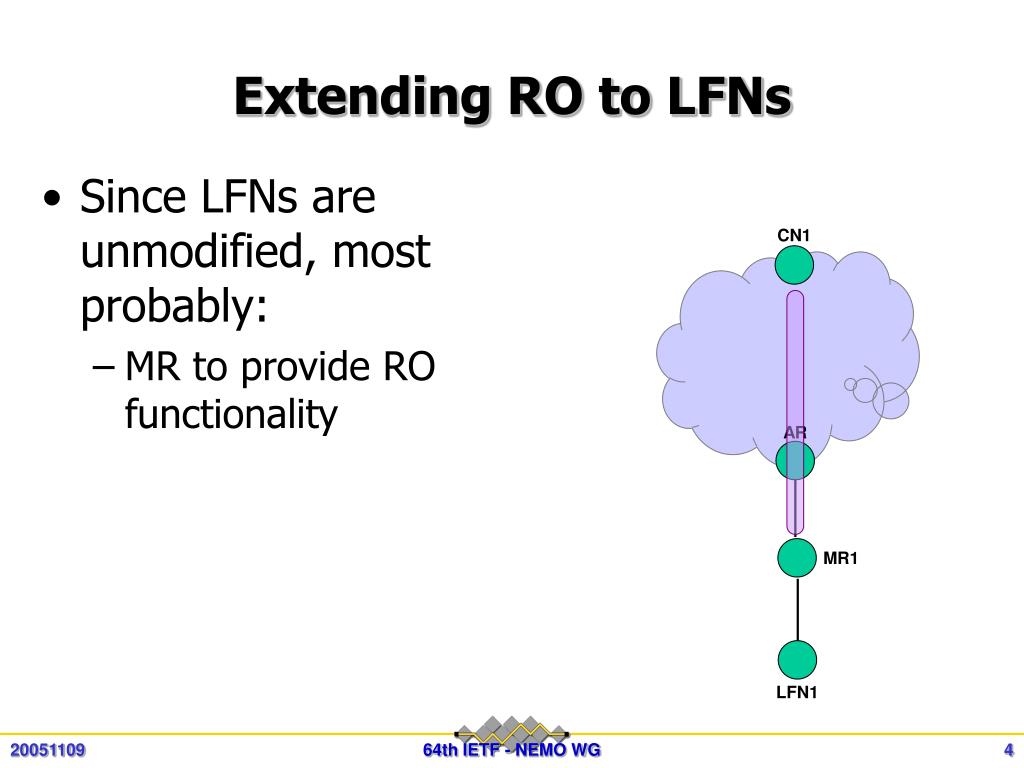 Extending RO to LFNs

• Since LFNs are unmodified, most probably:
– MR to provide RO functionality

CN1

AR

MR1

LFN1

20051109

64th IETF - NEMO WG

4